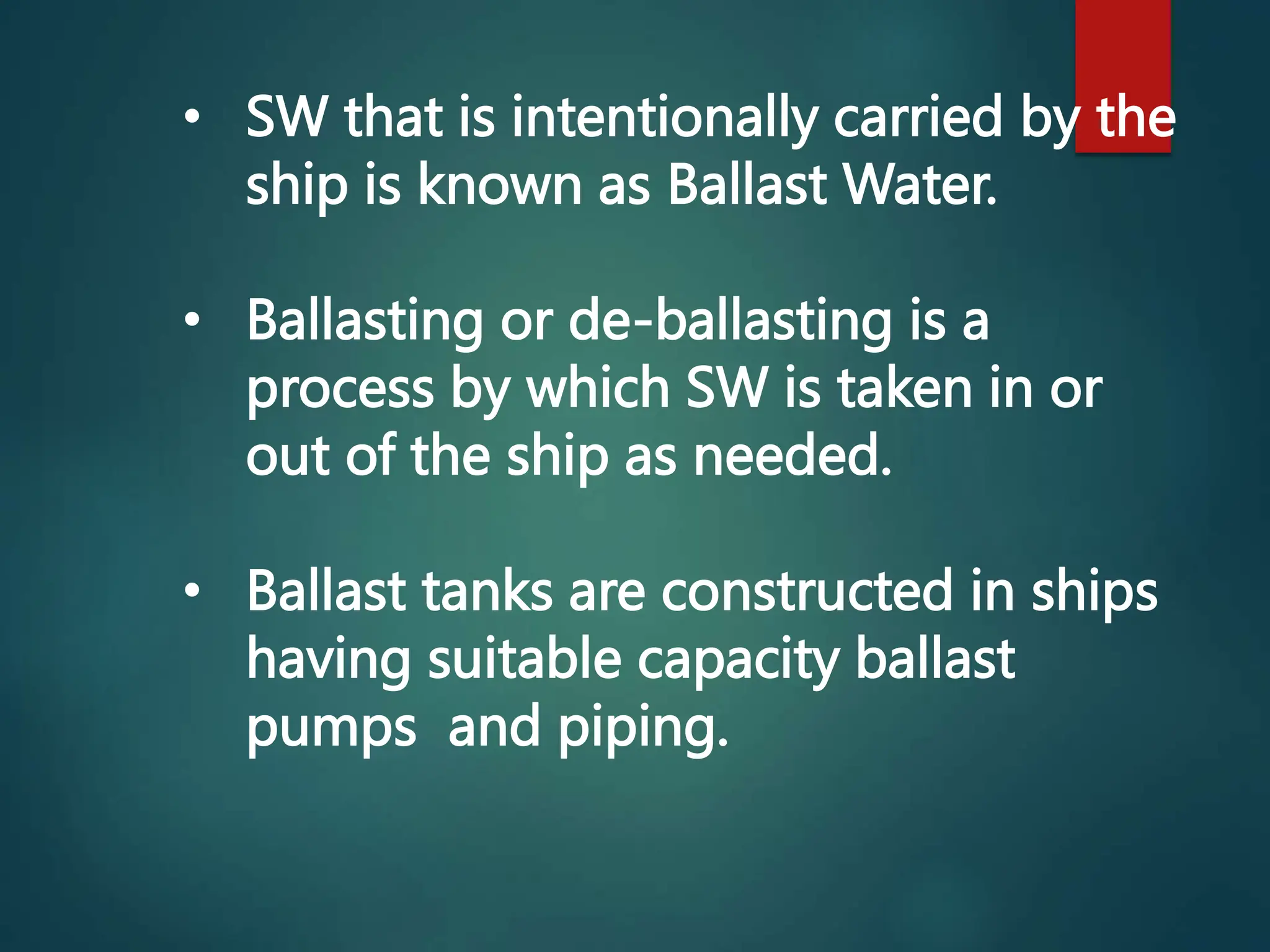 • SW that is intentionally carried by the ship is known as Ballast Water.

• Ballasting or de-ballasting is a process by which SW is taken in or out of the ship as needed.

• Ballast tanks are constructed in ships having suitable capacity ballast pumps  and piping.